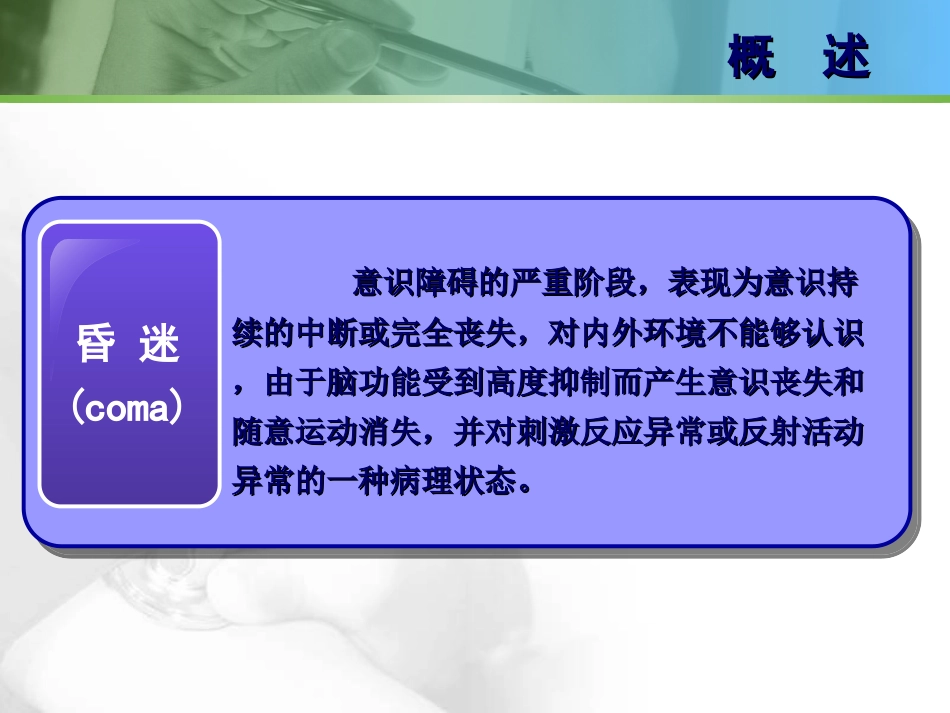 概　述

昏 迷
(coma)

意识障碍的严重阶段，表现为意识持续的中断或完全丧失，对内外环境不能够认识，由于脑功能受到高度抑制而产生意识丧失和随意运动消失，并对刺激反应异常或反射活动异常的一种病理状态。